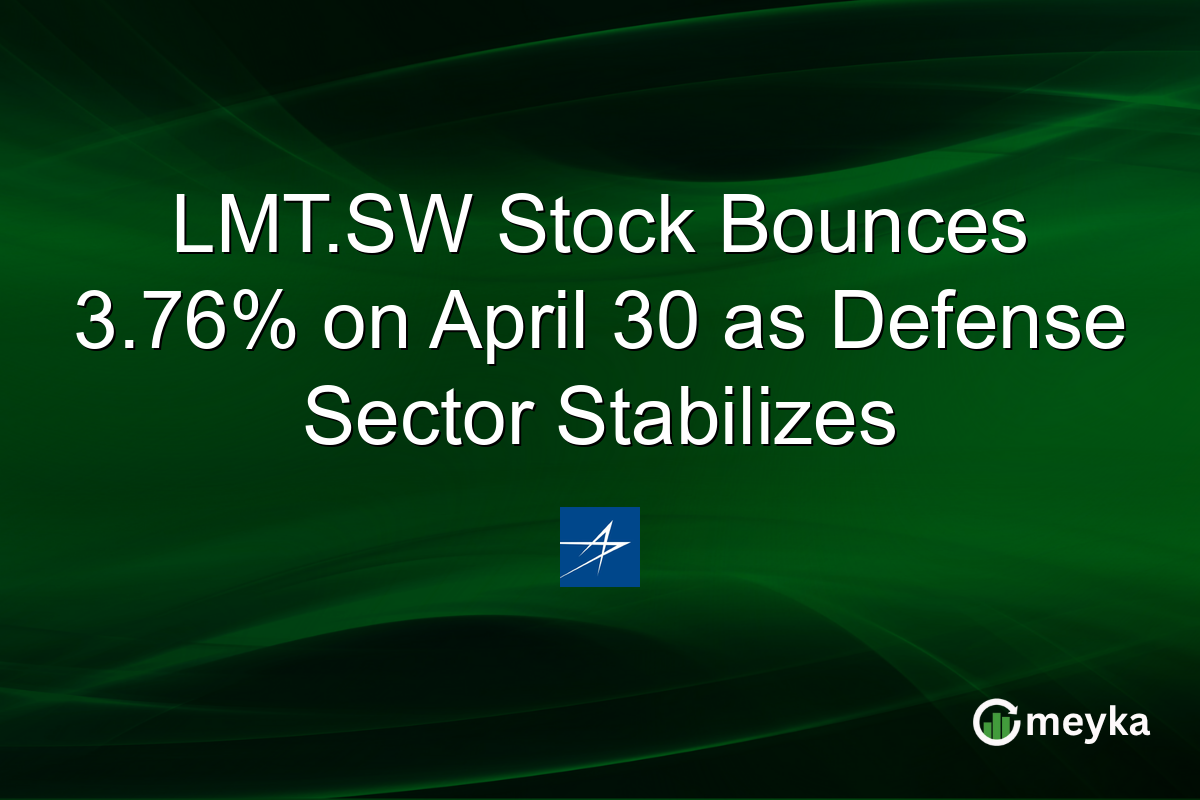 LMT.SW Stock Bounces 3.76% on April 30 as Defense Sector Stabilizes

meyka